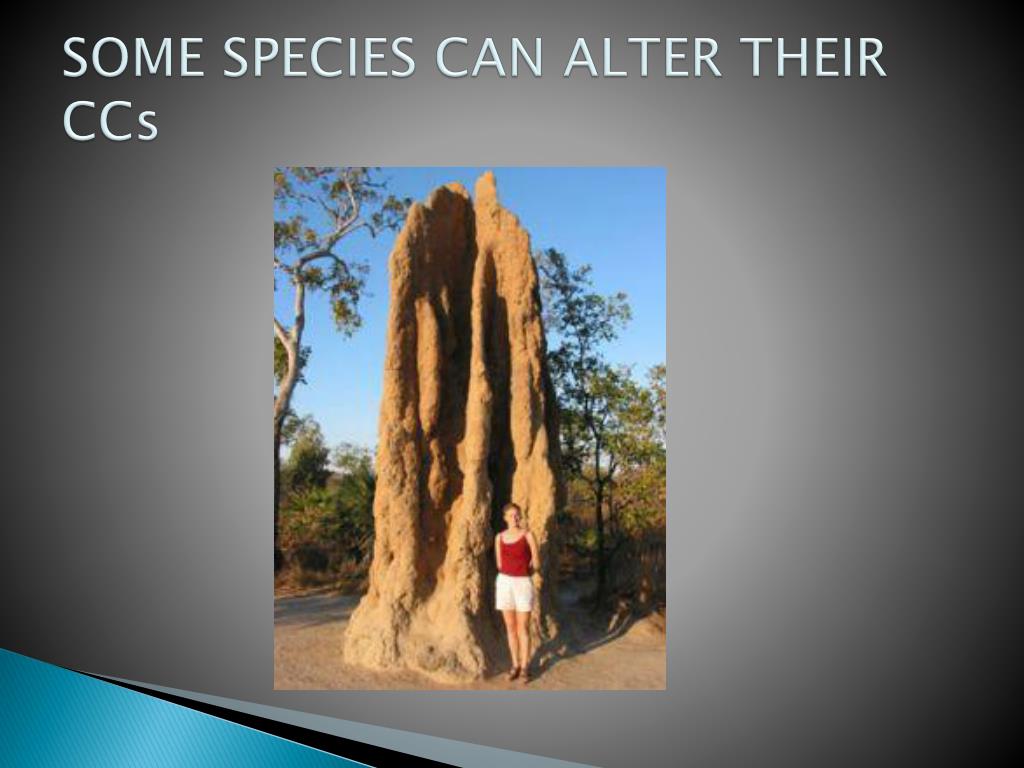 SOME SPECIES CAN ALTER THEIR CCs